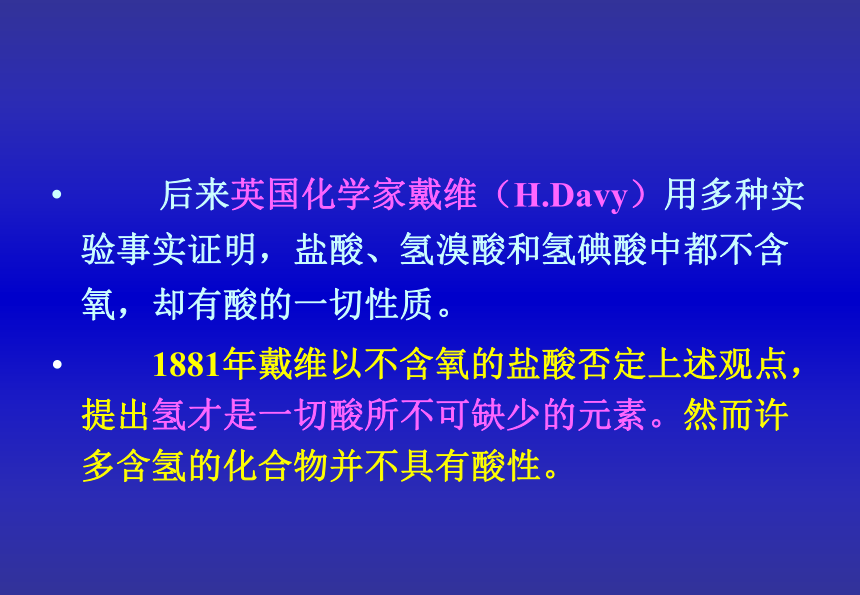 • 后来英国化学家戴维（H.Davy）用多种实验事实证明，盐酸、氢溴酸和氢碘酸中都不含氧，却有酸的一切性质。

• 1881年戴维以不含氧的盐酸否定上述观点，提出氢才是一切酸所不可缺少的元素。然而许多含氢的化合物并不具有酸性。